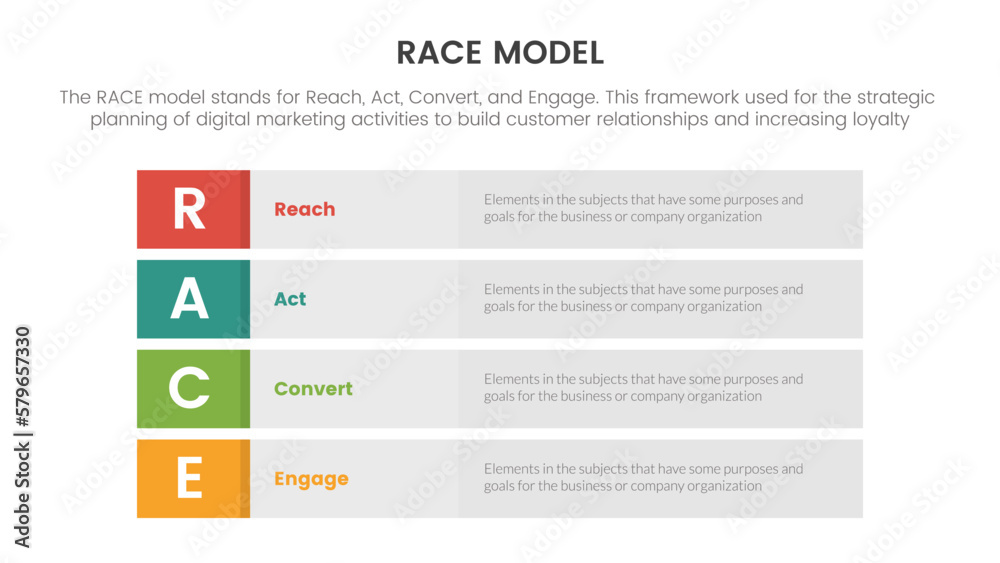 RACE MODEL

The RACE model stands for Reach, Act, Convert, and Engage. This framework used for the strategic planning of digital marketing activities to build customer relationships and increasing loyalty

R Reach Elements in the subjects that have some purposes and goals for the business or company organization

A Act Elements in the subjects that have some purposes and goals for the business or company organization

C Convert Elements in the subjects that have some purposes and goals for the business or company organization

E Engage Elements in the subjects that have some purposes and goals for the business or company organization

Adobe Stock | #579657330